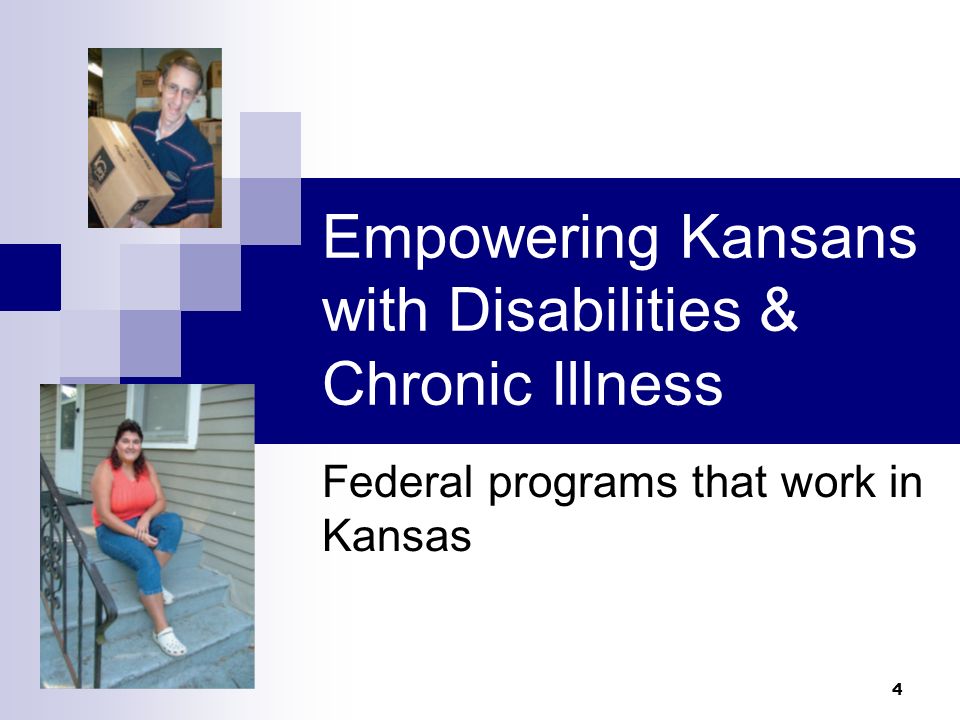 Empowering Kansans with Disabilities & Chronic Illness

Federal programs that work in Kansas

4